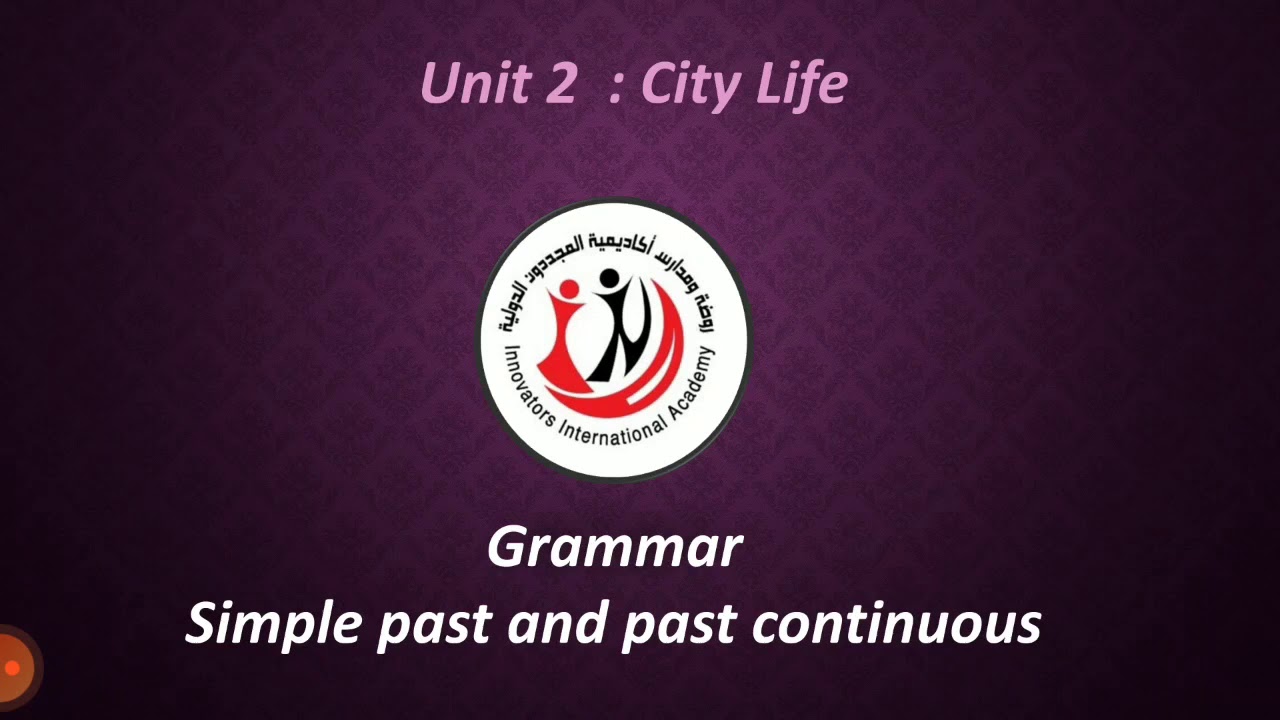 Unit 2 : City Life

روضة ومدارس أكاديمية المجددون الدولية

Innovators International Academy

Grammar

Simple past and past continuous